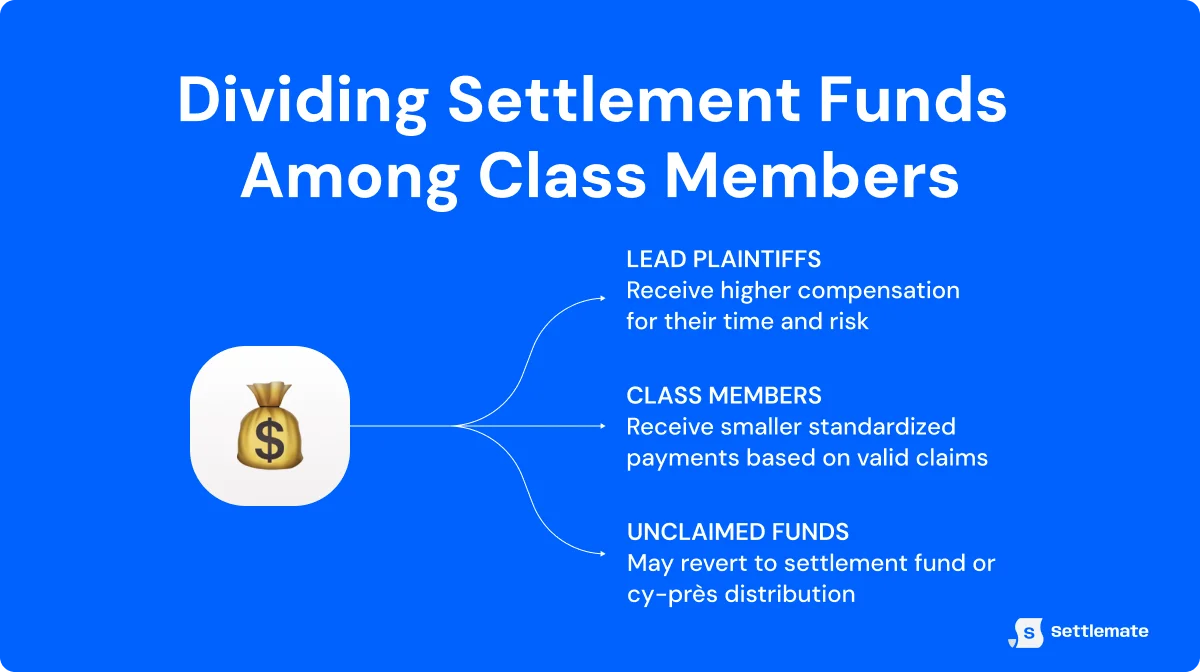 Dividing Settlement Funds Among Class Members

$

LEAD PLAINTIFFS
Receive higher compensation for their time and risk

CLASS MEMBERS
Receive smaller standardized payments based on valid claims

UNCLAIMED FUNDS
May revert to settlement fund or cy-près distribution

S Settlemate